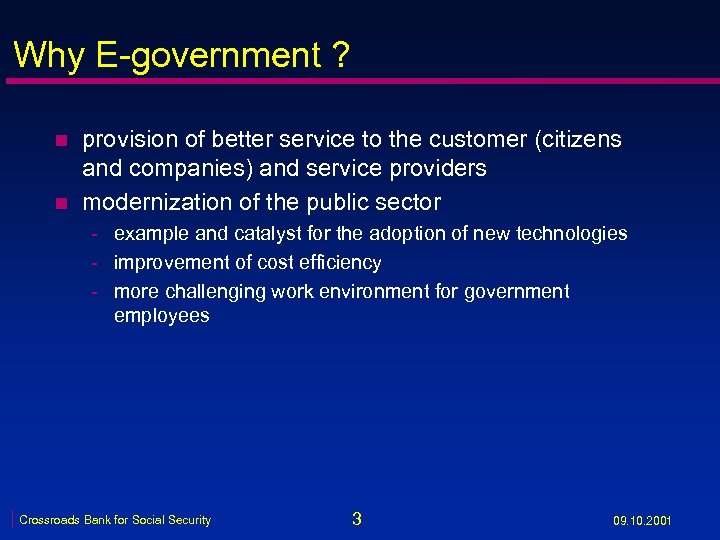 Why E-government ?

- provision of better service to the customer (citizens and companies) and service providers
- modernization of the public sector
  - example and catalyst for the adoption of new technologies
  - improvement of cost efficiency
  - more challenging work environment for government employees

Crossroads Bank for Social Security 3 09.10.2001